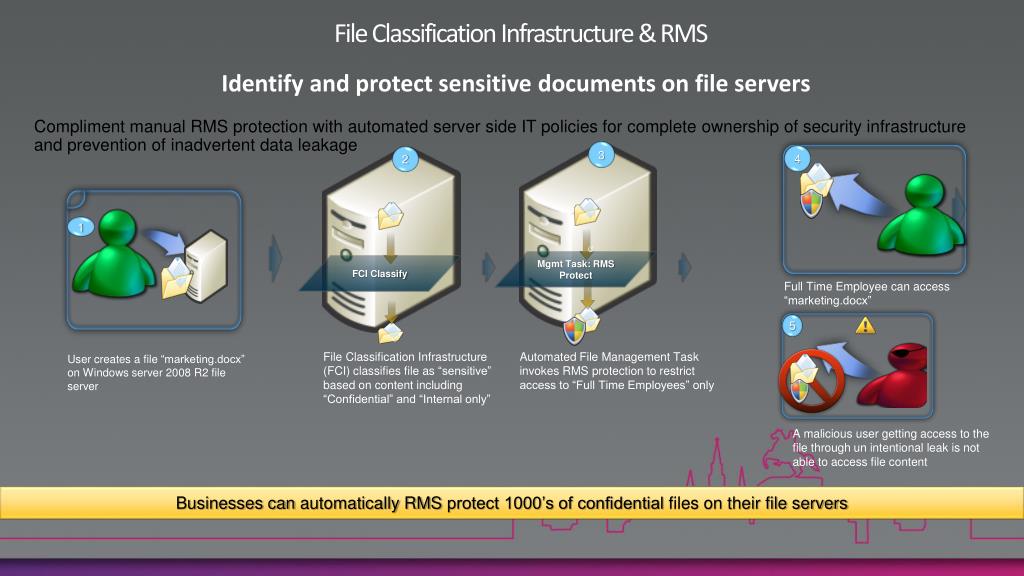 File Classification Infrastructure & RMS

Identify and protect sensitive documents on file servers

Compliment manual RMS protection with automated server side IT policies for complete ownership of security infrastructure and prevention of inadvertent data leakage

1

User creates a file “marketing.docx” on Windows server 2008 R2 file server

2

FCI Classify

File Classification Infrastructure (FCI) classifies file as “sensitive” based on content including “Confidential” and “Internal only”

3

Mgmt Task: RMS Protect

Automated File Management Task invokes RMS protection to restrict access to “Full Time Employees” only

4

Full Time Employee can access “marketing.docx”

5

A malicious user getting access to the file through un intentional leak is not able to access file content

Businesses can automatically RMS protect 1000’s of confidential files on their file servers